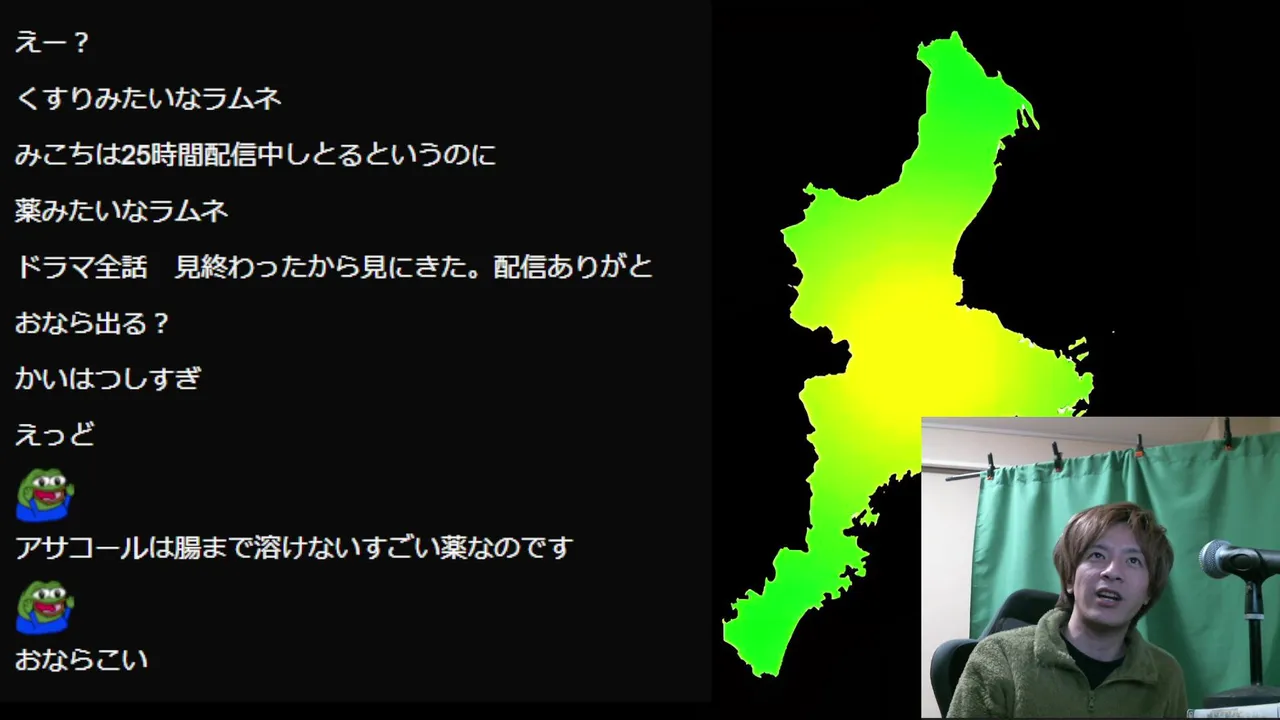 えー？

くすりみたいなラムネ

みこちは25時間配信中しとるというのに

薬みたいなラムネ

ドラマ全話　見終わったから見にきた。配信ありがと

おなら出る？

かいはつしすぎ

えっど

アサコールは腸まで溶けないすごい薬なのです

おならこい